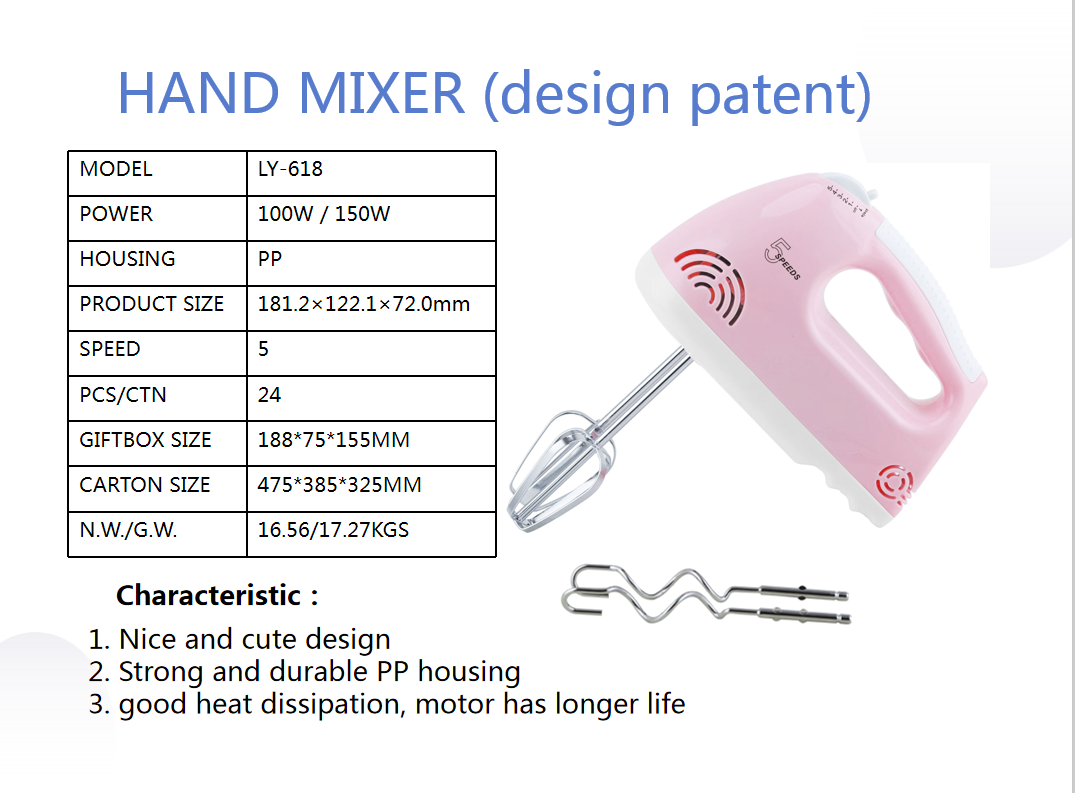 HAND MIXER (design patent)

| MODEL | LY-618 |
|---|---|
| POWER | 100W / 150W |
| HOUSING | PP |
| PRODUCT SIZE | 181.2×122.1×72.0mm |
| SPEED | 5 |
| PCS/CTN | 24 |
| GIFTBOX SIZE | 188*75*155MM |
| CARTON SIZE | 475*385*325MM |
| N.W./G.W. | 16.56/17.27KGS |

5 SPEEDS

Characteristic：

1. Nice and cute design
2. Strong and durable PP housing
3. good heat dissipation, motor has longer life